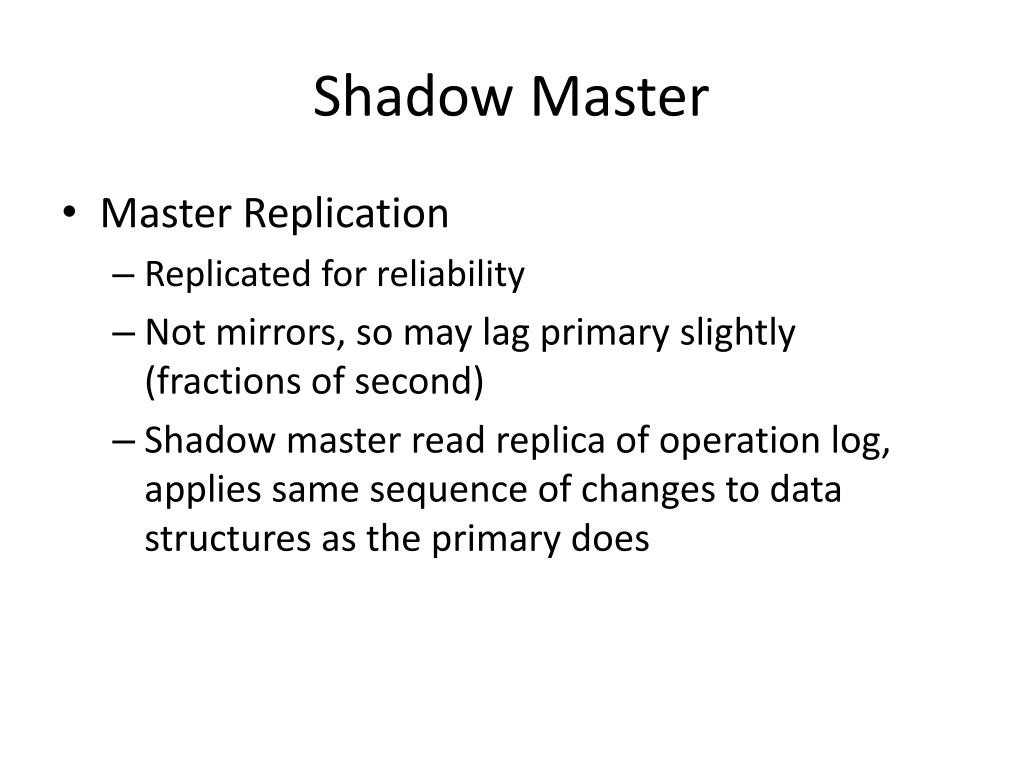 Shadow Master

• Master Replication
– Replicated for reliability
– Not mirrors, so may lag primary slightly (fractions of second)
– Shadow master read replica of operation log, applies same sequence of changes to data structures as the primary does